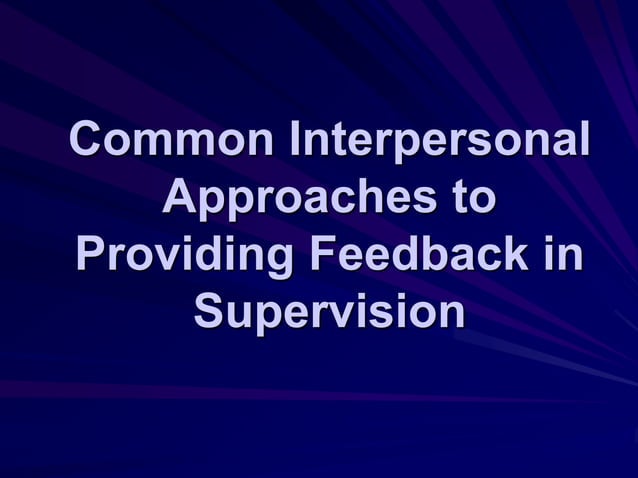 Common Interpersonal Approaches to Providing Feedback in Supervision